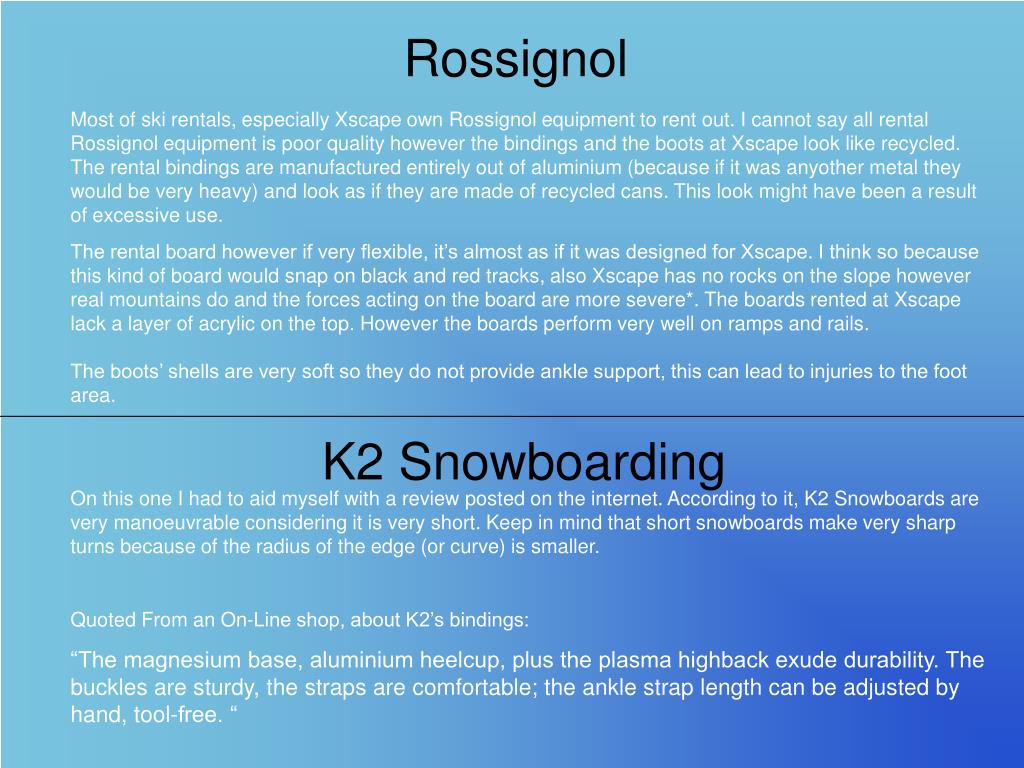 Rossignol

Most of ski rentals, especially Xscape own Rossignol equipment to rent out. I cannot say all rental Rossignol equipment is poor quality however the bindings and the boots at Xscape look like recycled. The rental bindings are manufactured entirely out of aluminium (because if it was anyother metal they would be very heavy) and look as if they are made of recycled cans. This look might have been a result of excessive use.

The rental board however if very flexible, it’s almost as if it was designed for Xscape. I think so because this kind of board would snap on black and red tracks, also Xscape has no rocks on the slope however real mountains do and the forces acting on the board are more severe*. The boards rented at Xscape lack a layer of acrylic on the top. However the boards perform very well on ramps and rails.

The boots’ shells are very soft so they do not provide ankle support, this can lead to injuries to the foot area.

K2 Snowboarding

On this one I had to aid myself with a review posted on the internet. According to it, K2 Snowboards are very manoeuvrable considering it is very short. Keep in mind that short snowboards make very sharp turns because of the radius of the edge (or curve) is smaller.

Quoted From an On-Line shop, about K2’s bindings:

“The magnesium base, aluminium heelcup, plus the plasma highback exude durability. The buckles are sturdy, the straps are comfortable; the ankle strap length can be adjusted by hand, tool-free. “